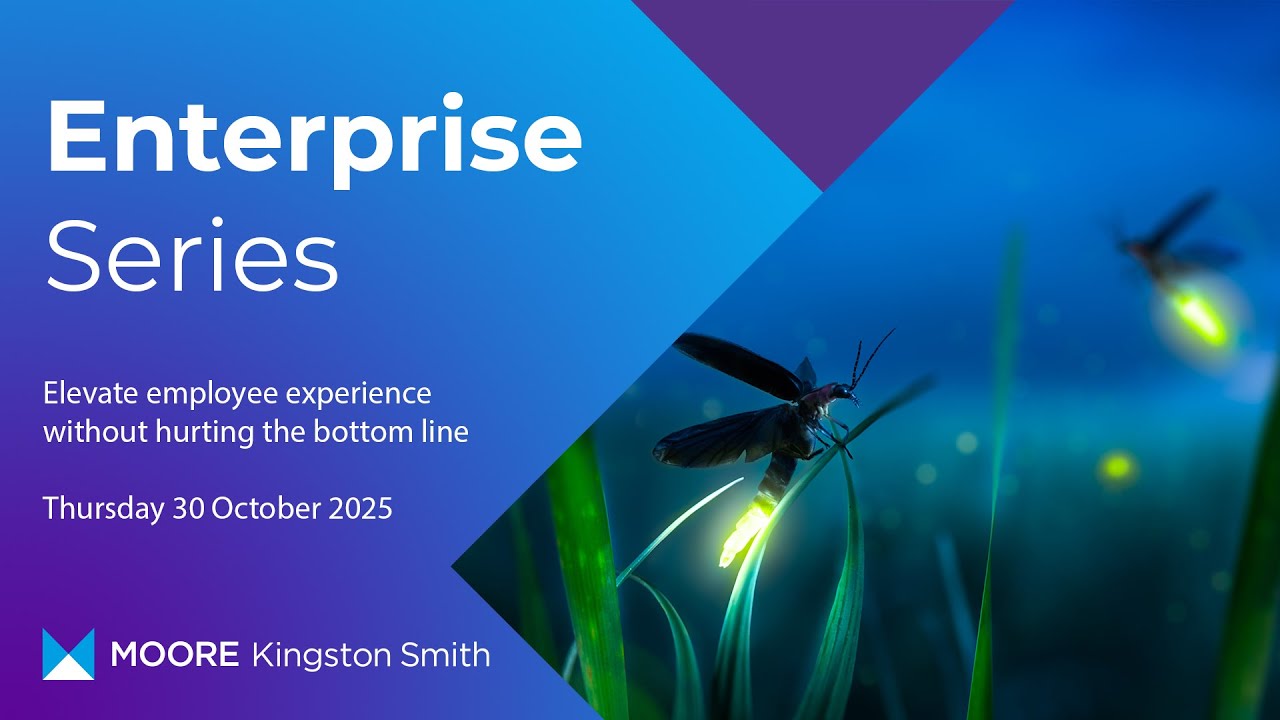 Enterprise
Series

Elevate employee experience without hurting the bottom line

Thursday 30 October 2025

MOORE Kingston Smith